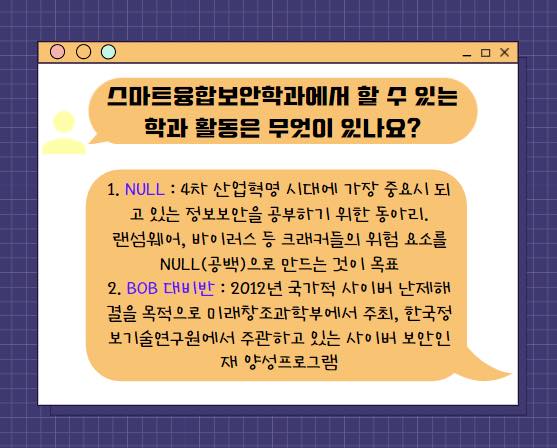 스마트융합보안학과에서 할 수 있는 학과 활동은 무엇이 있나요?

1. NULL : 4차 산업혁명 시대에 가장 중요시 되고 있는 정보보안을 공부하기 위한 동아리. 랜섬웨어, 바이러스 등 크래커들의 위험 요소를 NULL(공백)으로 만드는 것이 목표
2. BOB 대비반 : 2012년 국가적 사이버 난제해결을 목적으로 미래창조과학부에서 주최, 한국정보기술연구원에서 주관하고 있는 사이버 보안인재 양성프로그램